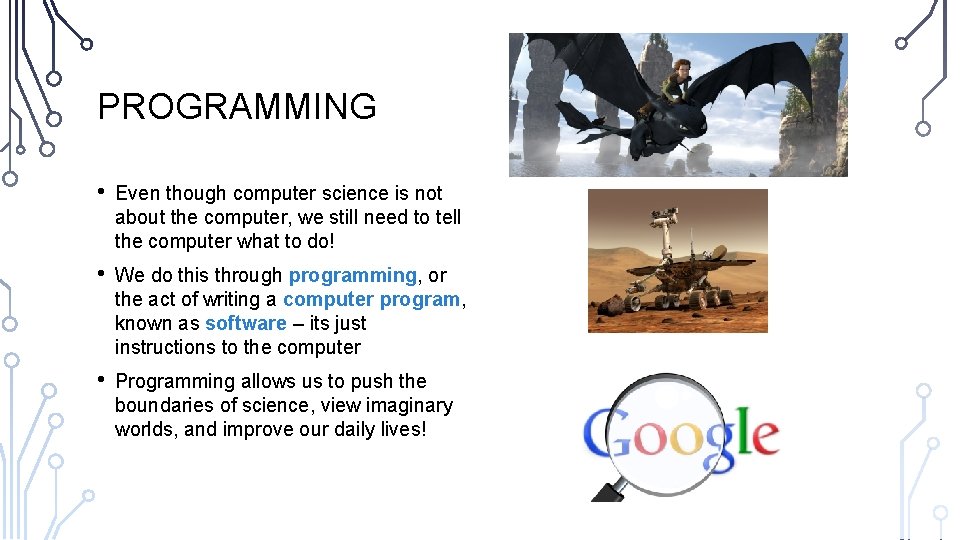 PROGRAMMING

• Even though computer science is not about the computer, we still need to tell the computer what to do!

• We do this through programming, or the act of writing a computer program, known as software – its just instructions to the computer

• Programming allows us to push the boundaries of science, view imaginary worlds, and improve our daily lives!

Google